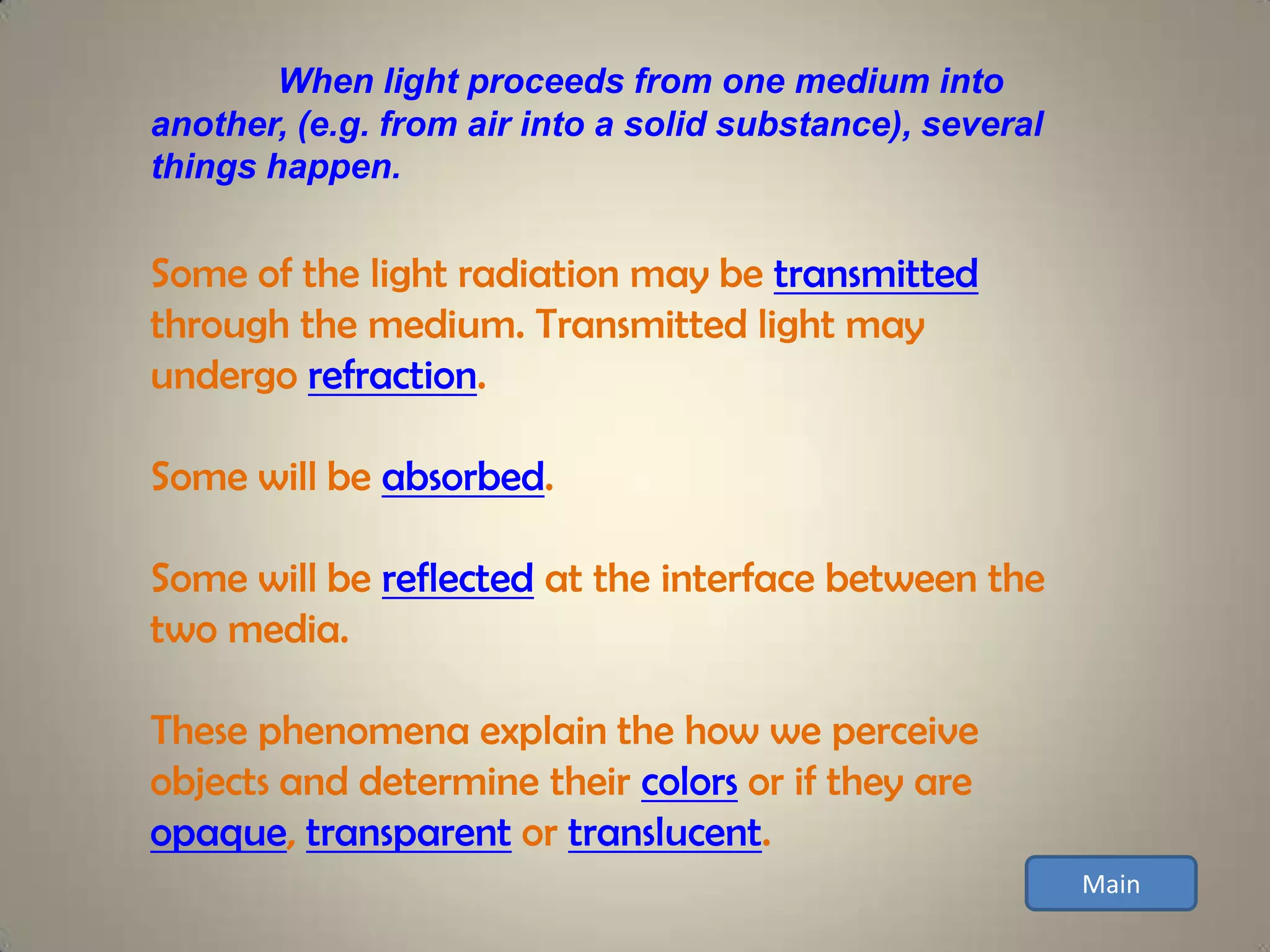 When light proceeds from one medium into another, (e.g. from air into a solid substance), several things happen.

Some of the light radiation may be transmitted through the medium. Transmitted light may undergo refraction.

Some will be absorbed.

Some will be reflected at the interface between the two media.

These phenomena explain the how we perceive objects and determine their colors or if they are opaque, transparent or translucent.

Main